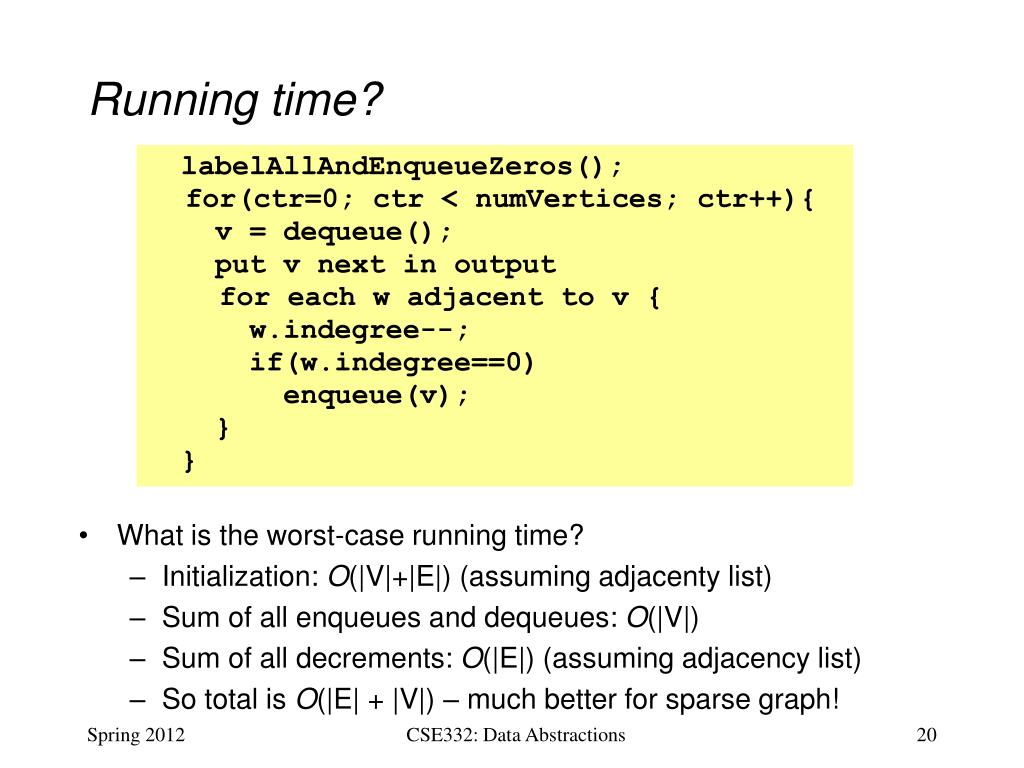 Running time?

labelAllAndEnqueueZeros();
for(ctr=0; ctr < numVertices; ctr++){
  v = dequeue();
  put v next in output
  for each w adjacent to v {
    w.indegree--;
    if(w.indegree==0)
      enqueue(v);
  }
}

• What is the worst-case running time?
 – Initialization: $O(|V|+|E|)$ (assuming adjacenty list)
 – Sum of all enqueues and dequeues: $O(|V|)$
 – Sum of all decrements: $O(|E|)$ (assuming adjacency list)
 – So total is $O(|E| + |V|)$ – much better for sparse graph!

Spring 2012
CSE332: Data Abstractions
20